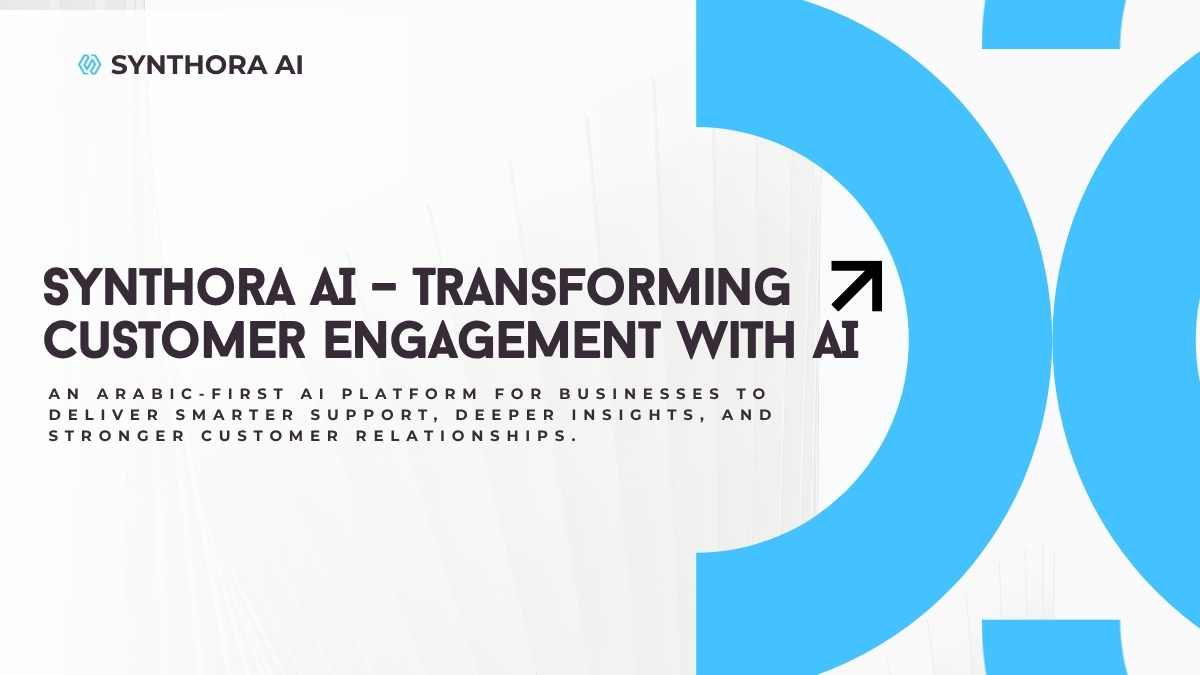 SYNTHORA AI

SYNTHORA AI – TRANSFORMING CUSTOMER ENGAGEMENT WITH AI

AN ARABIC-FIRST AI PLATFORM FOR BUSINESSES TO DELIVER SMARTER SUPPORT, DEEPER INSIGHTS, AND STRONGER CUSTOMER RELATIONSHIPS.